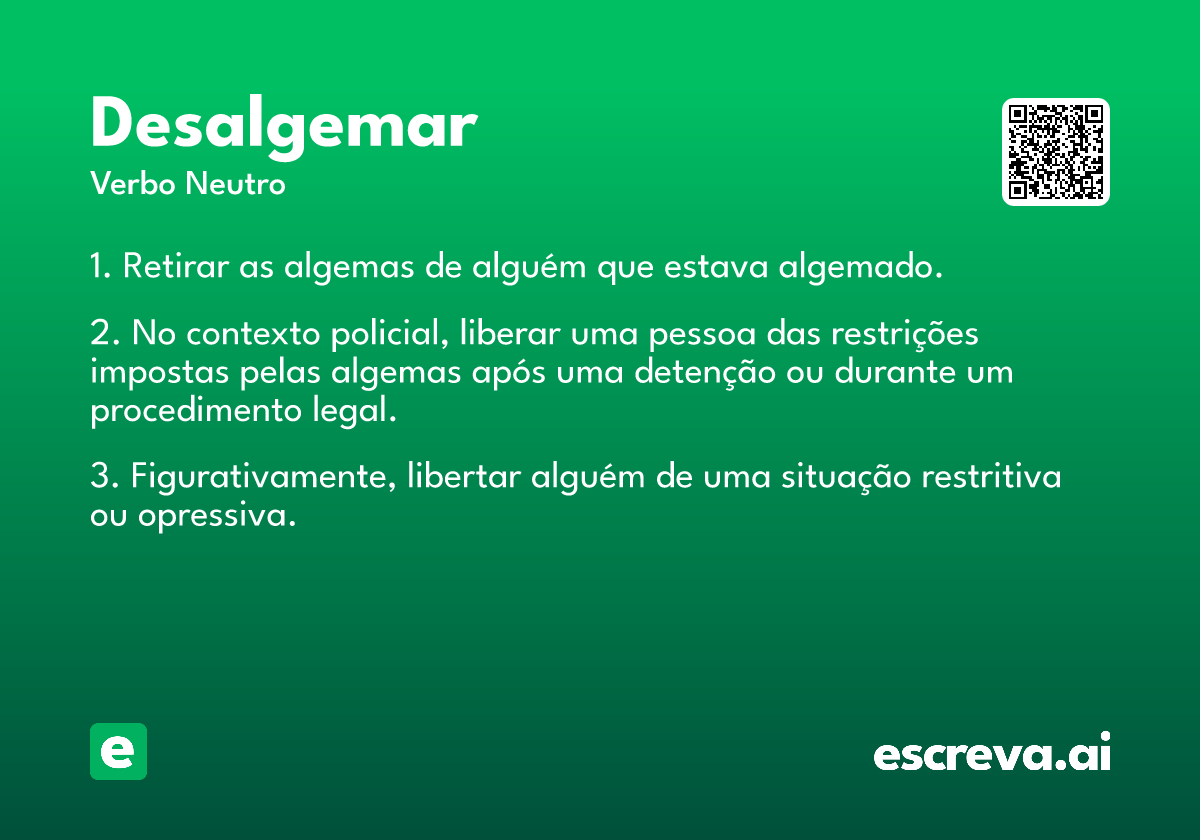 Desalgemar
Verbo Neutro

1. Retirar as algemas de alguém que estava algemado.

2. No contexto policial, liberar uma pessoa das restrições impostas pelas algemas após uma detenção ou durante um procedimento legal.

3. Figurativamente, libertar alguém de uma situação restritiva ou opressiva.

e

escreva.ai